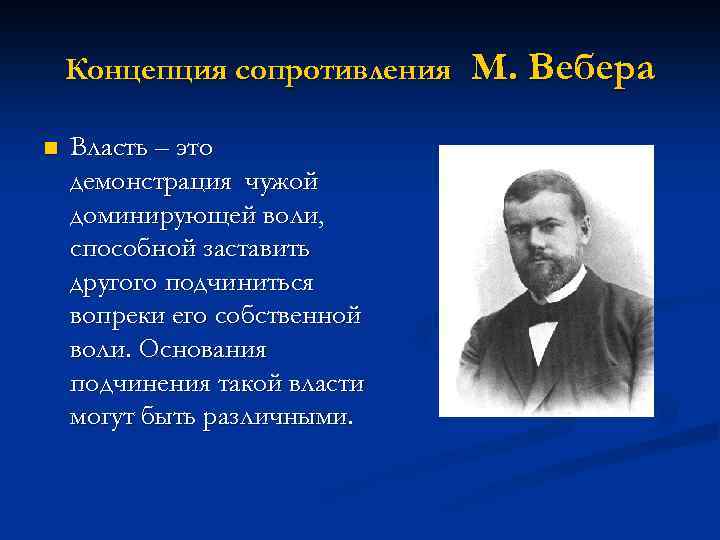 Концепция сопротивления М. Вебера

Власть – это демонстрация чужой доминирующей воли, способной заставить другого подчиниться вопреки его собственной воли. Основания подчинения такой власти могут быть различными.